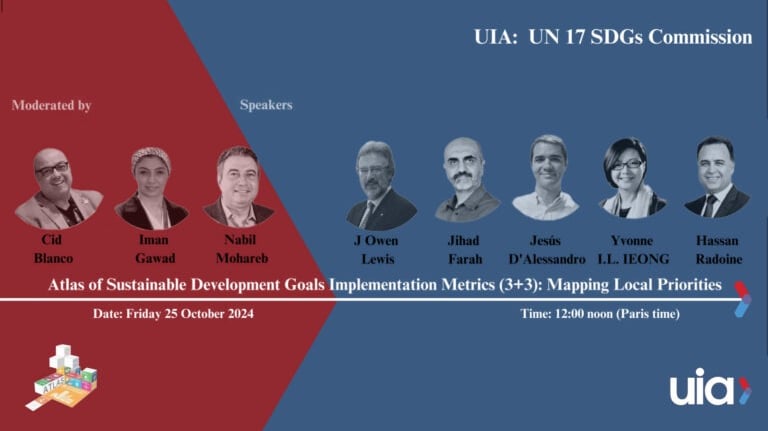 UIA: UN 17 SDGs Commission

Moderated by

Speakers

Cid Blanco

Iman Gawad

Nabil Mohareb

J Owen Lewis

Jihad Farah

Jesús D'Alessandro

Yvonne I.L. IEONG

Hassan Radoine

Atlas of Sustainable Development Goals Implementation Metrics (3+3): Mapping Local Priorities

Date: Friday 25 October 2024

Time: 12:00 noon (Paris time)

ATLAS

uia